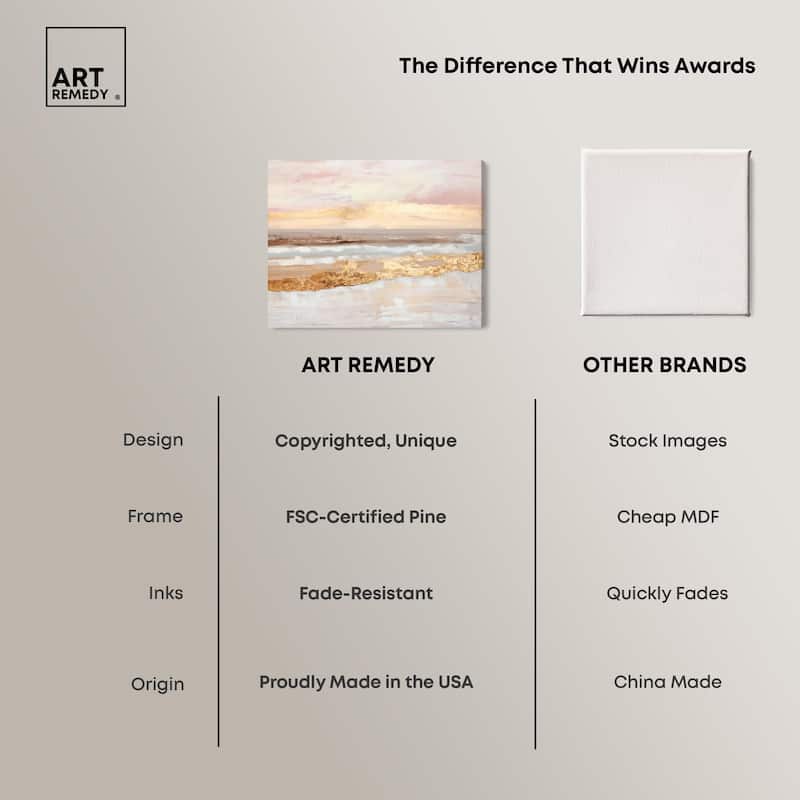 ART REMEDY ®

The Difference That Wins Awards

| | ART REMEDY | OTHER BRANDS |
|---|---|---|
| Design | Copyrighted, Unique | Stock Images |
| Frame | FSC-Certified Pine | Cheap MDF |
| Inks | Fade-Resistant | Quickly Fades |
| Origin | Proudly Made in the USA | China Made |